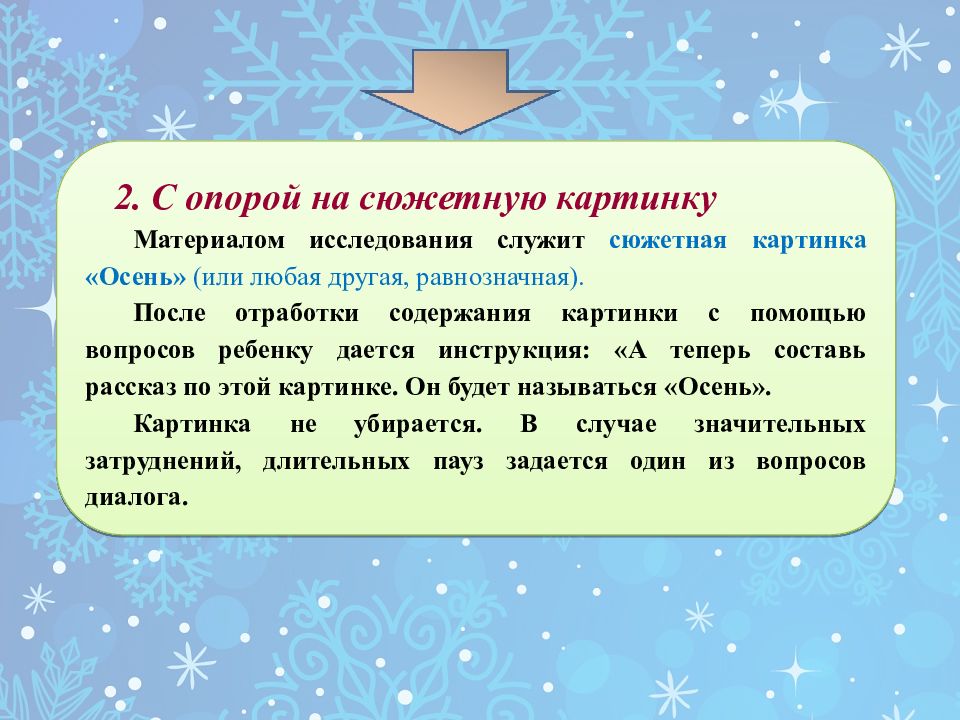 2. С опорой на сюжетную картинку

Материалом исследования служит сюжетная картинка «Осень» (или любая другая, равнозначная).

После отработки содержания картинки с помощью вопросов ребенку дается инструкция: «А теперь составь рассказ по этой картинке. Он будет называться «Осень».

Картинка не убирается. В случае значительных затруднений, длительных пауз задается один из вопросов диалога.